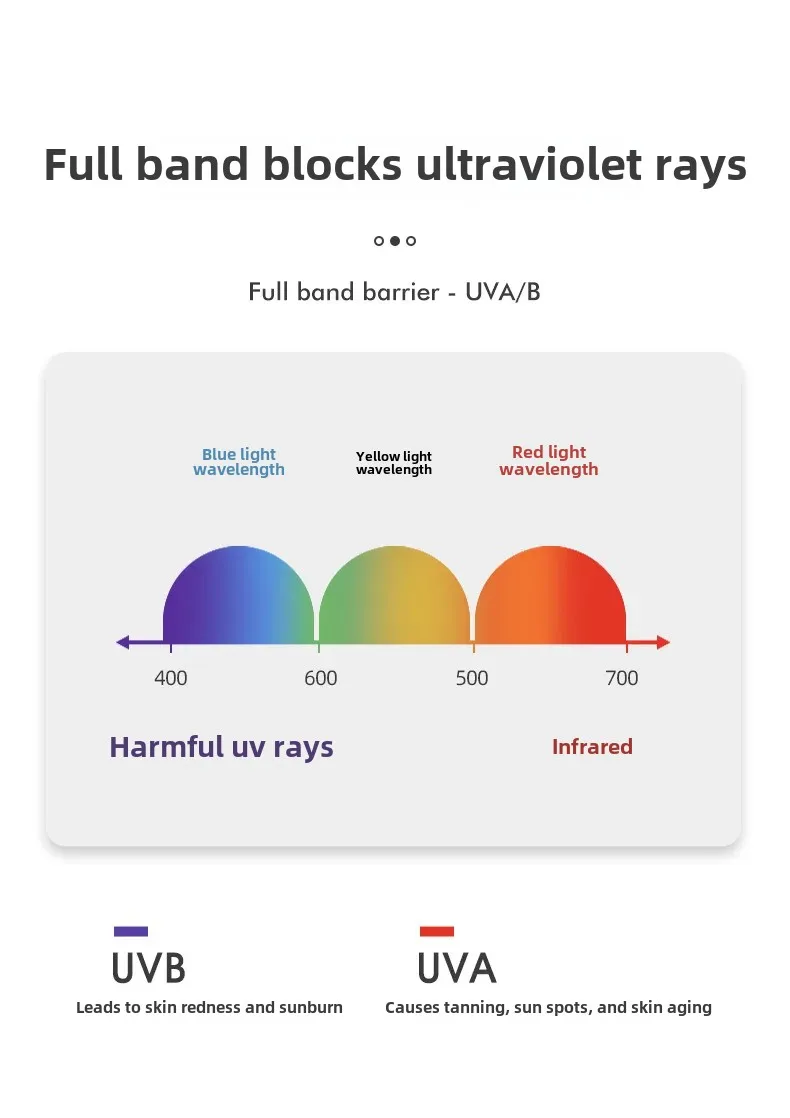 Full band blocks ultraviolet rays

Full band barrier - UVA/B

Blue light wavelength

Yellow light wavelength

Red light wavelength

400

600

500

700

Harmful uv rays

Infrared

UVB

Leads to skin redness and sunburn

UVA

Causes tanning, sun spots, and skin aging